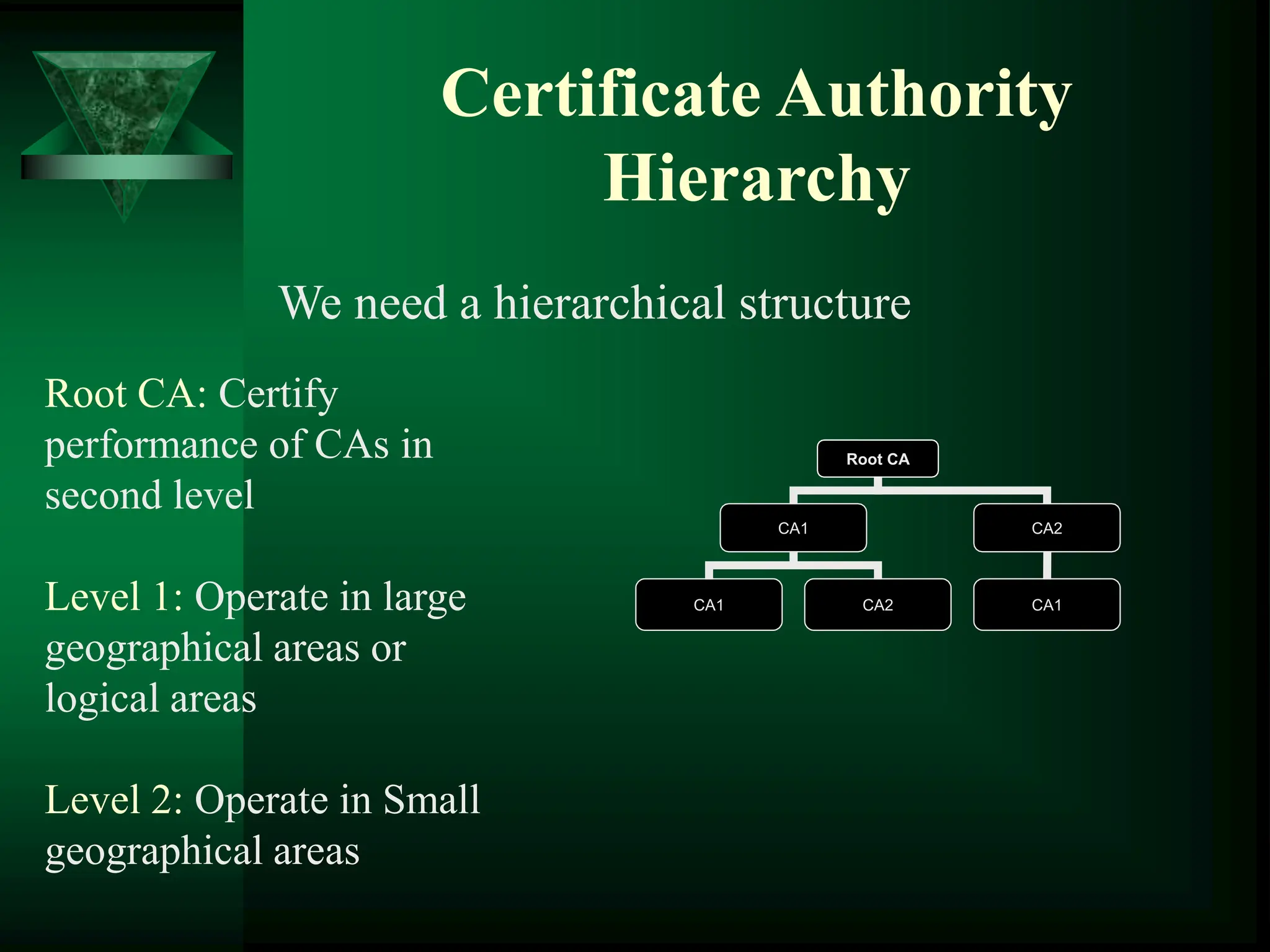 Certificate Authority Hierarchy

We need a hierarchical structure

Root CA: Certify performance of CAs in second level

Level 1: Operate in large geographical areas or logical areas

Level 2: Operate in Small geographical areas

Root CA

CA1

CA2

CA1

CA2

CA1